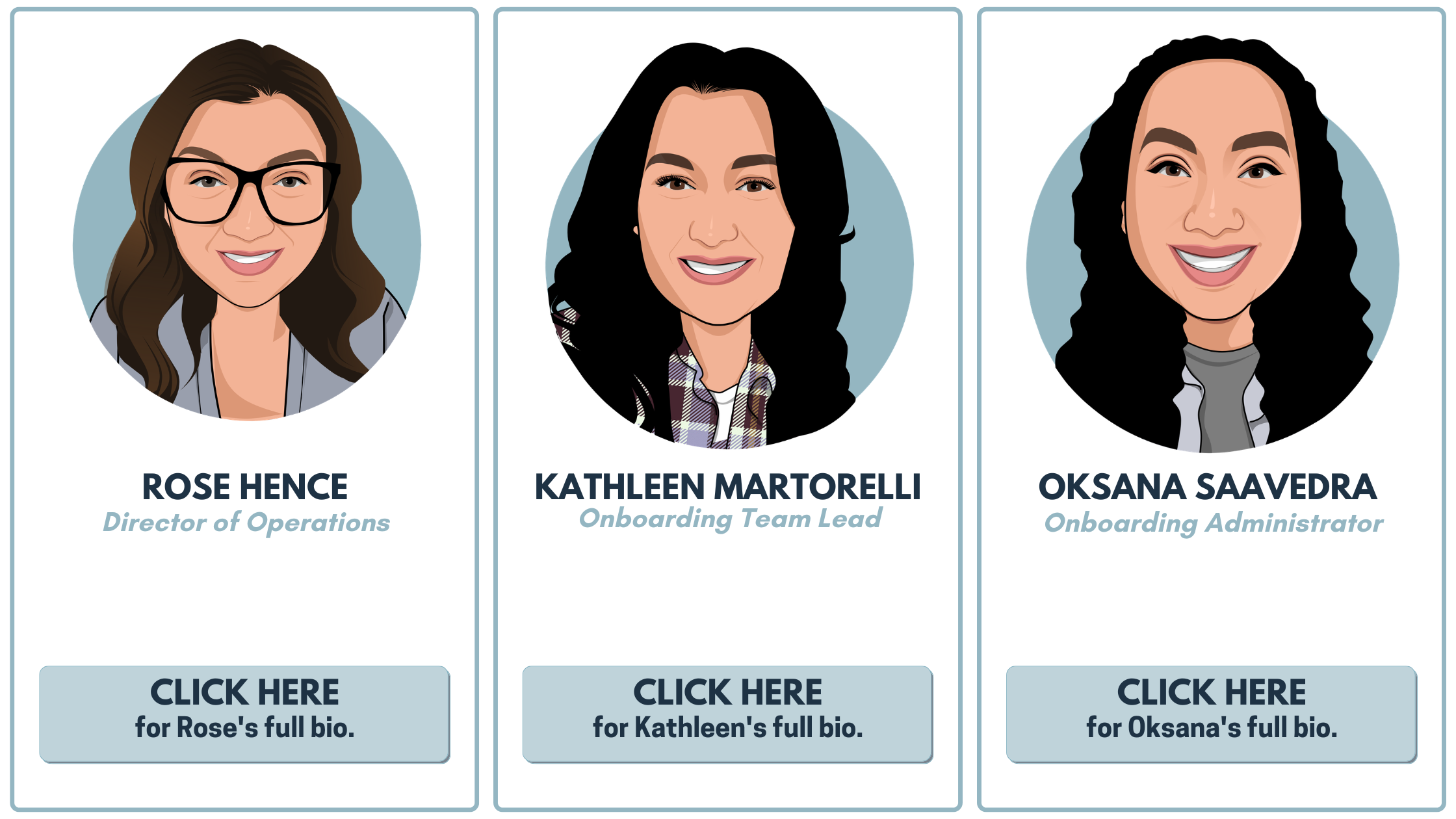 ROSE HENCE
Director of Operations

CLICK HERE
for Rose's full bio.

KATHLEEN MARTORELLI
Onboarding Team Lead

CLICK HERE
for Kathleen's full bio.

OKSANA SAAVEDRA
Onboarding Administrator

CLICK HERE
for Oksana's full bio.